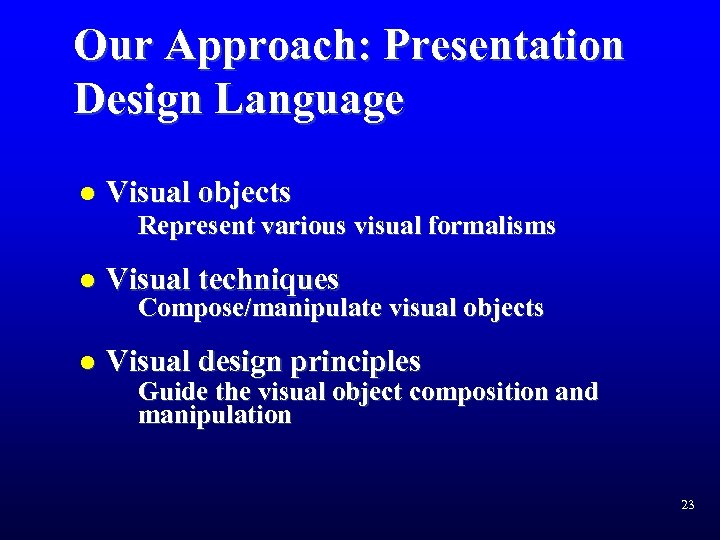 Our Approach: Presentation Design Language

● Visual objects
Represent various visual formalisms

● Visual techniques
Compose/manipulate visual objects

● Visual design principles
Guide the visual object composition and manipulation

23